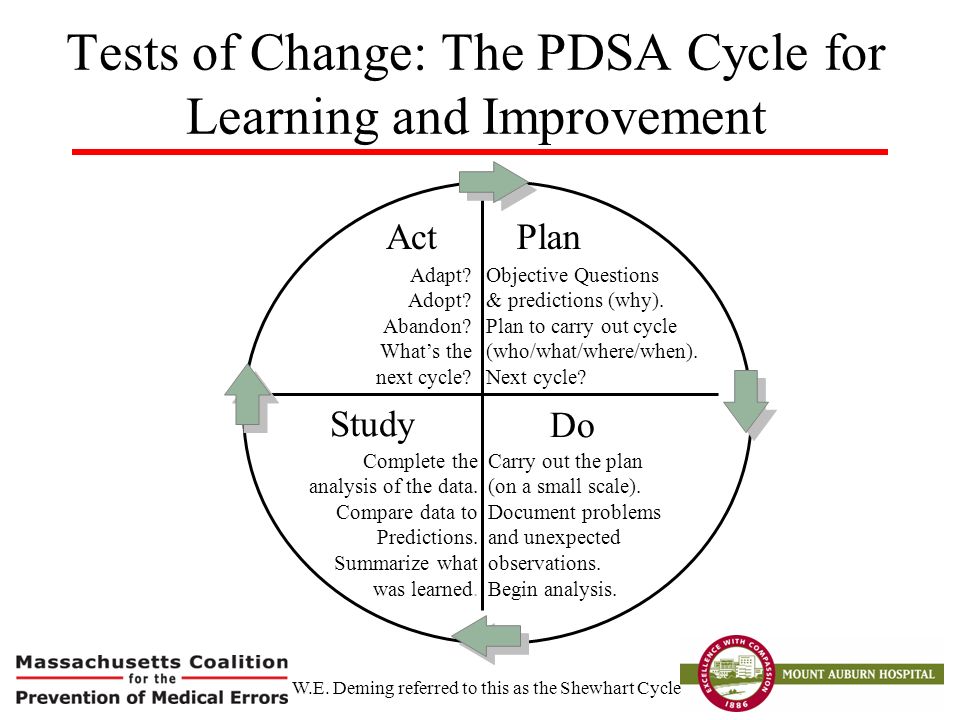 Tests of Change: The PDSA Cycle for Learning and Improvement

Act

Adapt?
Adopt?
Abandon?
What's the next cycle?

Plan

Objective Questions & predictions (why).
Plan to carry out cycle (who/what/where/when).
Next cycle?

Study

Complete the analysis of the data.
Compare data to Predictions.
Summarize what was learned.

Do

Carry out the plan (on a small scale).
Document problems and unexpected observations.
Begin analysis.

Massachusetts Coalition for the Prevention of Medical Errors

W.E. Deming referred to this as the Shewhart Cycle

EXCELLENCE WITH COMPASSION 1886

MOUNT AUBURN HOSPITAL